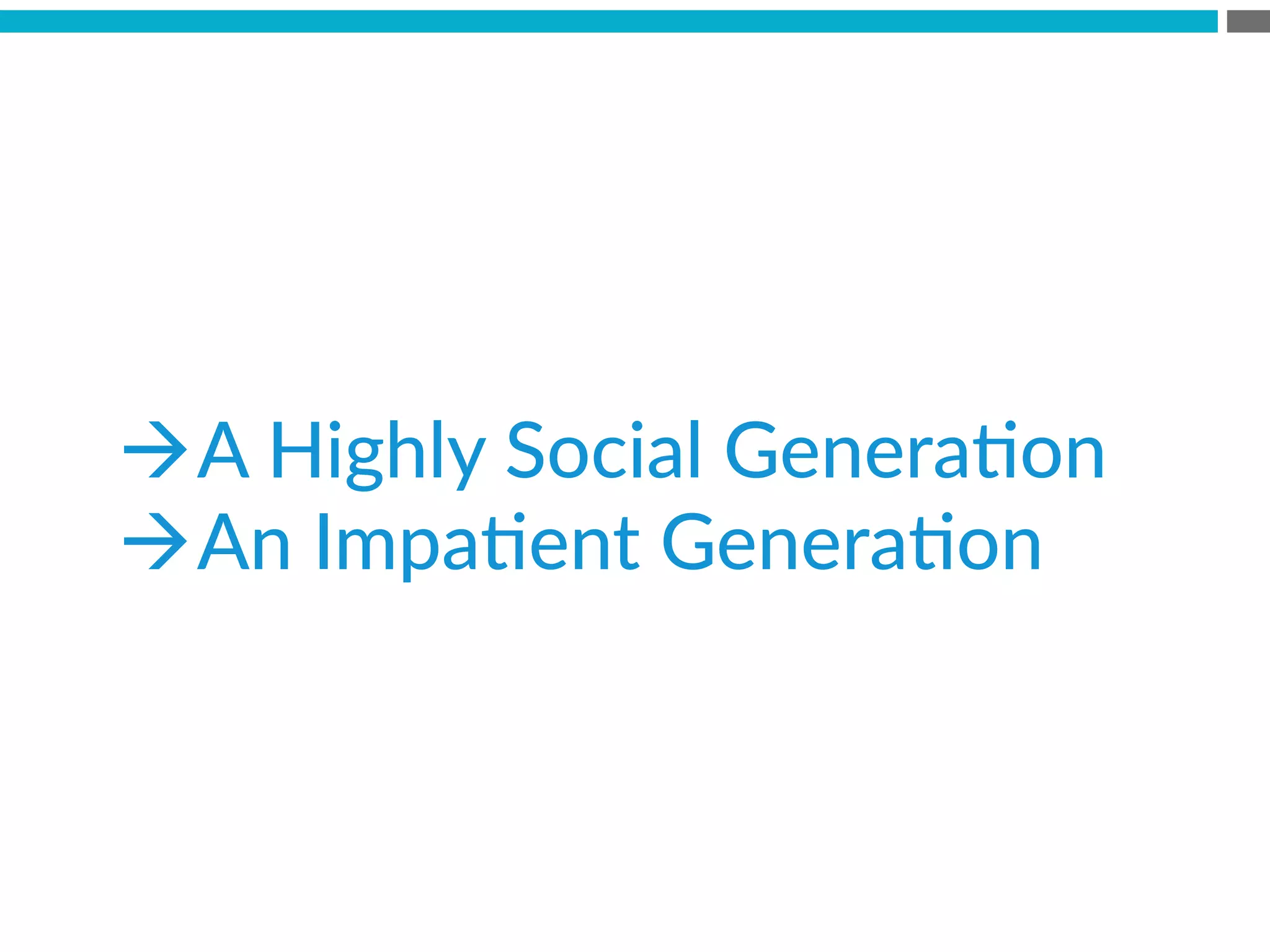 →A Highly Social Generation
→An Impatient Generation